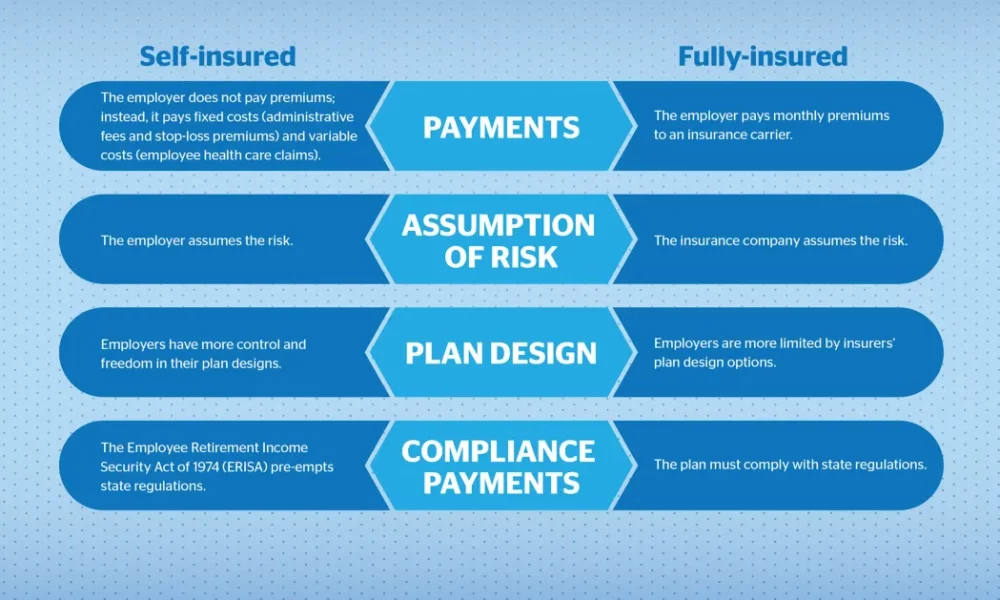 Self-insured

Fully-insured

The employer does not pay premiums; instead, it pays fixed costs (administrative fees and stop-loss premiums) and variable costs (employee health care claims).

PAYMENTS

The employer pays monthly premiums to an insurance carrier.

The employer assumes the risk.

ASSUMPTION OF RISK

The insurance company assumes the risk.

Employers have more control and freedom in their plan designs.

PLAN DESIGN

Employers are more limited by insurers' plan design options.

The Employee Retirement Income Security Act of 1974 (ERISA) pre-empts state regulations.

COMPLIANCE PAYMENTS

The plan must comply with state regulations.